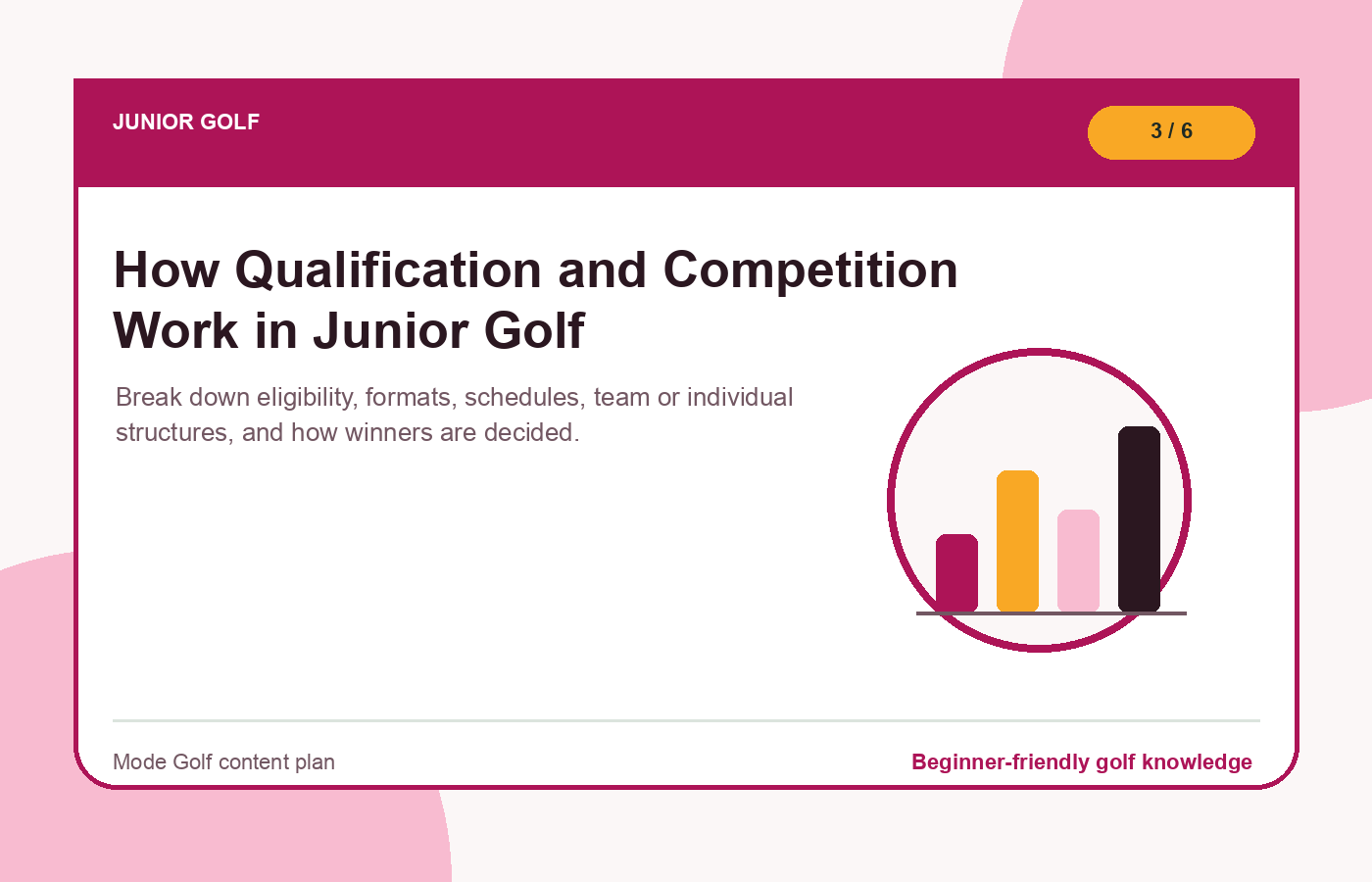 JUNIOR GOLF

3 / 6

How Qualification and Competition Work in Junior Golf

Break down eligibility, formats, schedules, team or individual structures, and how winners are decided.

Mode Golf content plan

Beginner-friendly golf knowledge